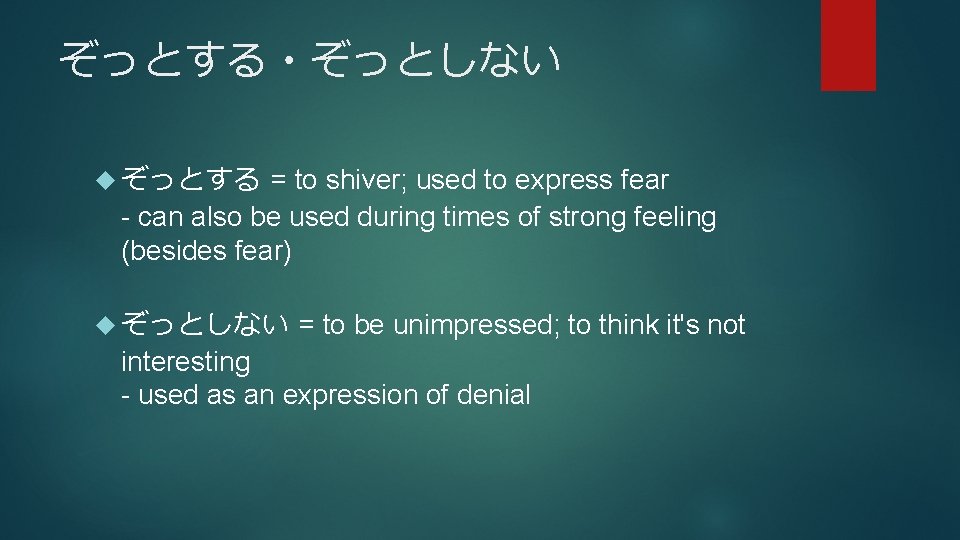 ぞっとする・ぞっとしない

ぞっとする = to shiver; used to express fear
- can also be used during times of strong feeling (besides fear)

ぞっとしない = to be unimpressed; to think it's not interesting
- used as an expression of denial